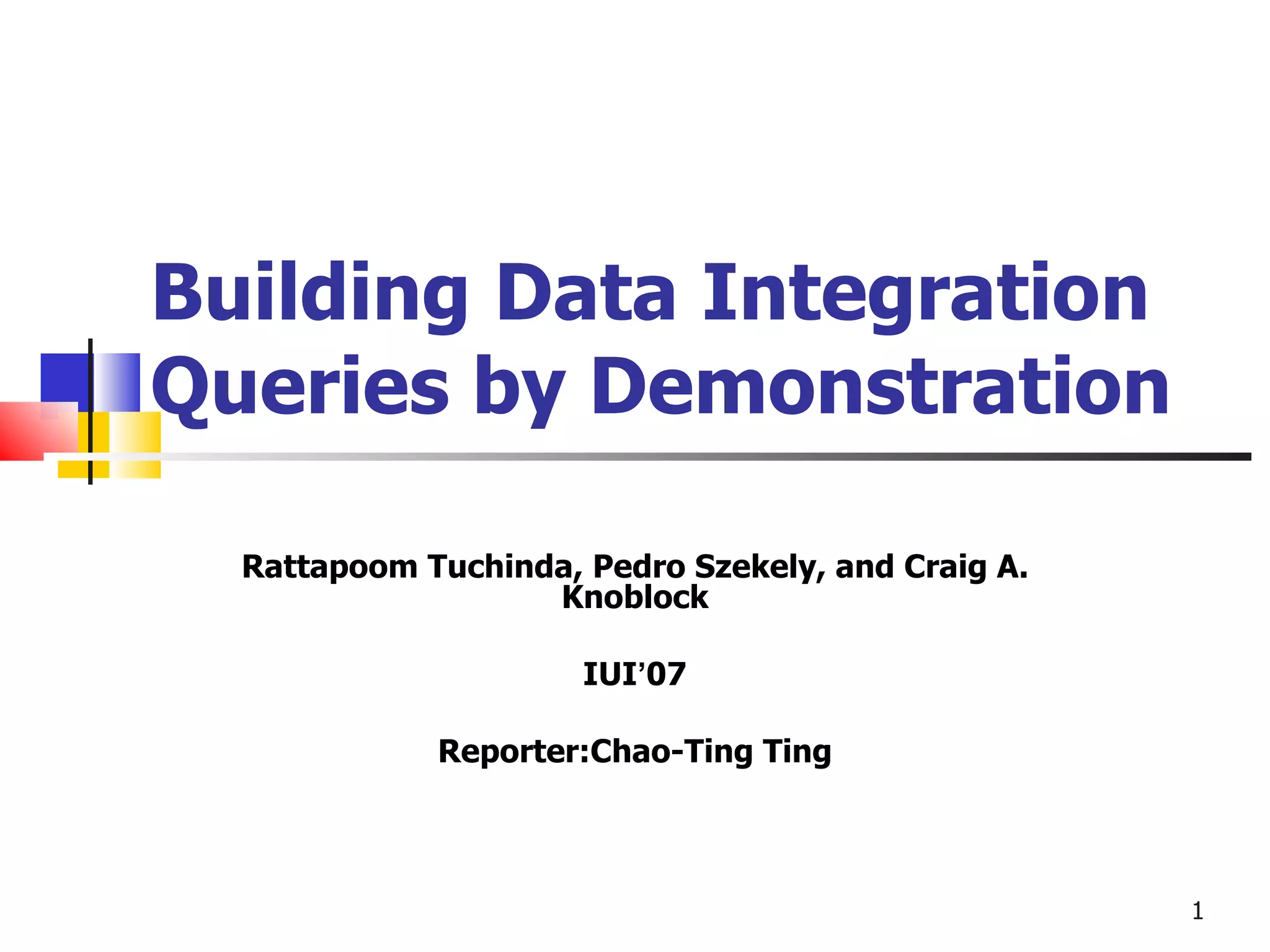 Building Data Integration Queries by Demonstration

Rattapoom Tuchinda, Pedro Szekely, and Craig A. Knoblock

IUI’07

Reporter:Chao-Ting Ting

1